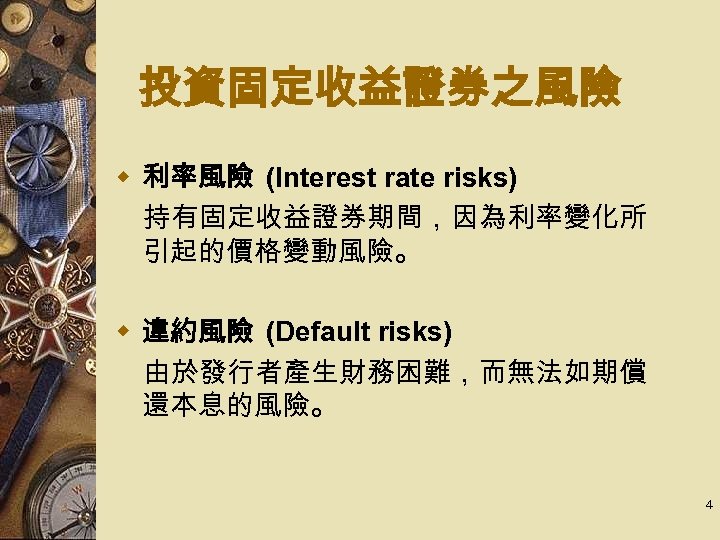 投資固定收益證券之風險

利率風險 (Interest rate risks)
持有固定收益證券期間，因為利率變化所引起的價格變動風險。

違約風險 (Default risks)
由於發行者產生財務困難，而無法如期償還本息的風險。

4